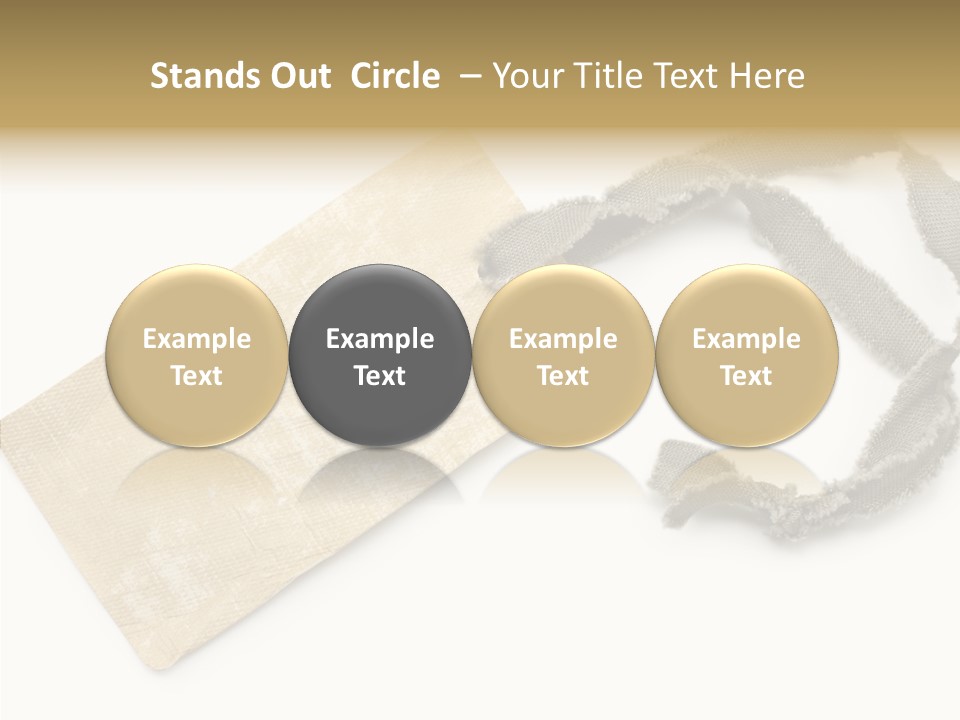 Stands Out Circle – Your Title Text Here

Example Text

Example Text

Example Text

Example Text